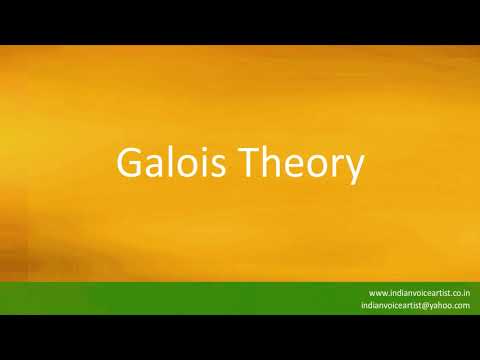 Galois Theory

www.indianvoiceartist.co.in
indianvoiceartist@yahoo.com